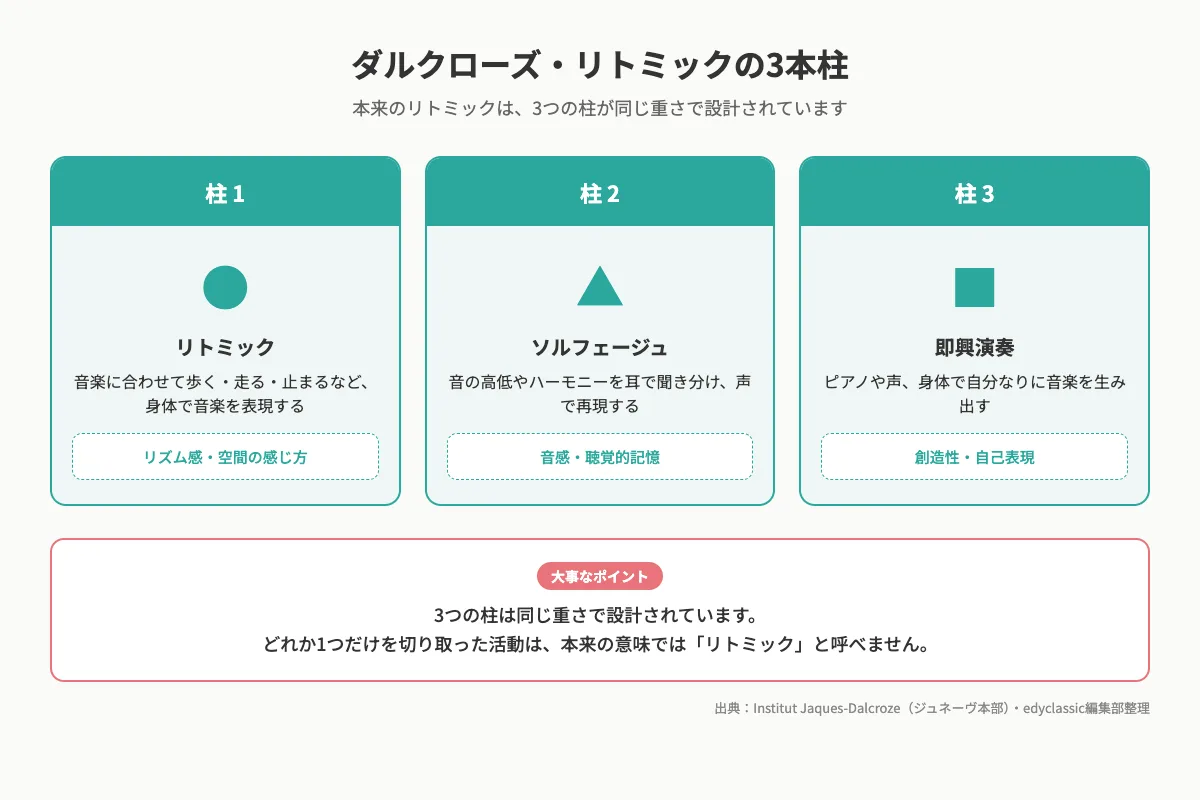 ダルクローズ・リトミックの3本柱

本来のリトミックは、3つの柱が同じ重さで設計されています

柱 1

リトミック

音楽に合わせて歩く・走る・止まるなど、身体で音楽を表現する

リズム感・空間の感じ方

柱 2

ソルフェージュ

音の高低やハーモニーを耳で聞き分け、声で再現する

音感・聴覚的記憶

柱 3

即興演奏

ピアノや声、身体で自分なりに音楽を生み出す

創造性・自己表現

大事なポイント

3つの柱は同じ重さで設計されています。
どれか1つだけを切り取った活動は、本来の意味では「リトミック」と呼べません。

出典：Institut Jaques-Dalcroze（ジュネーヴ本部）・edyclassic編集部整理